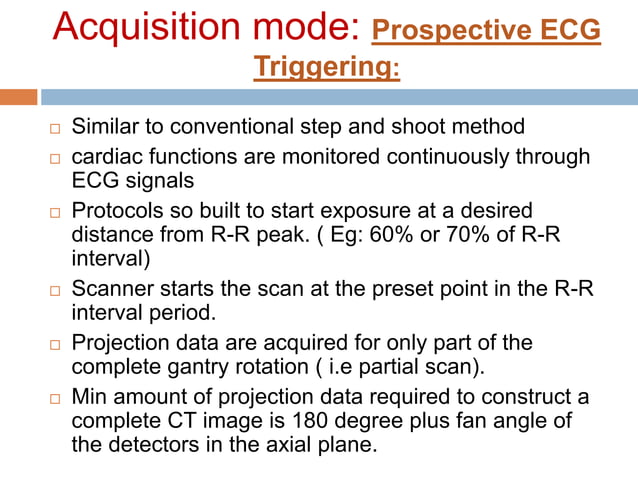 Acquisition mode: Prospective ECG Triggering:

□ Similar to conventional step and shoot method

□ cardiac functions are monitored continuously through ECG signals

□ Protocols so built to start exposure at a desired distance from R-R peak. ( Eg: 60% or 70% of R-R interval)

□ Scanner starts the scan at the preset point in the R-R interval period.

□ Projection data are acquired for only part of the complete gantry rotation ( i.e partial scan).

□ Min amount of projection data required to construct a complete CT image is 180 degree plus fan angle of the detectors in the axial plane.